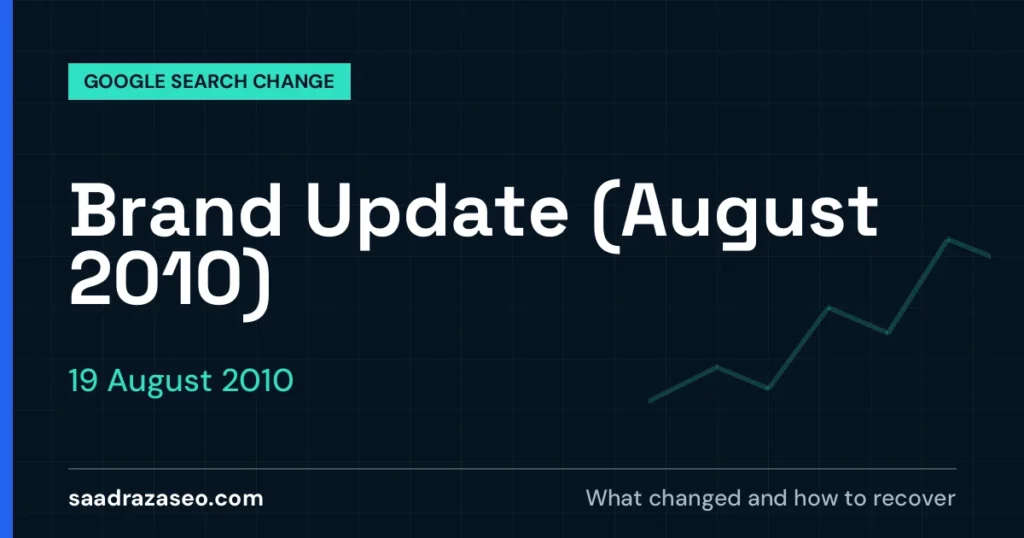 GOOGLE SEARCH CHANGE

Brand Update (August 2010)

19 August 2010

saadrazaseo.com

What changed and how to recover